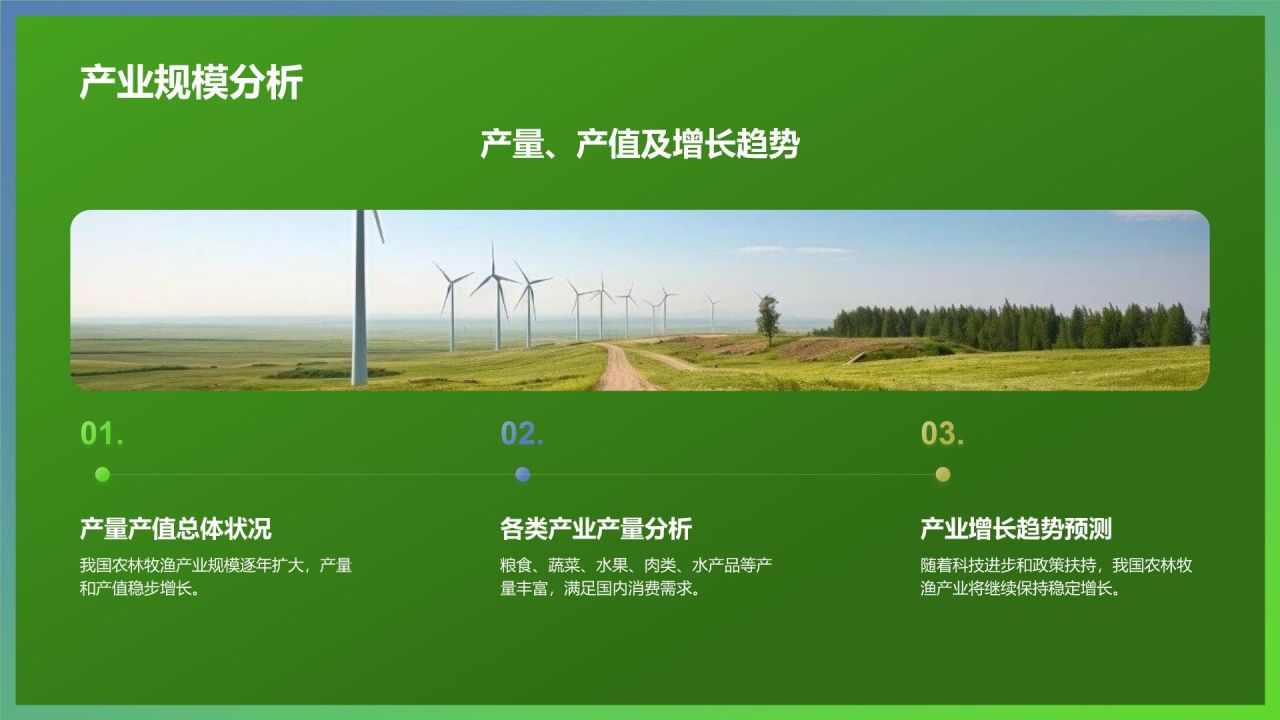 产业规模分析

产量、产值及增长趋势

01.

产量产值总体状况

我国农林牧渔产业规模逐年扩大，产量和产值稳步增长。

02.

各类产业产量分析

粮食、蔬菜、水果、肉类、水产品等产量丰富，满足国内消费需求。

03.

产业增长趋势预测

随着科技进步和政策扶持，我国农林牧渔产业将继续保持稳定增长。